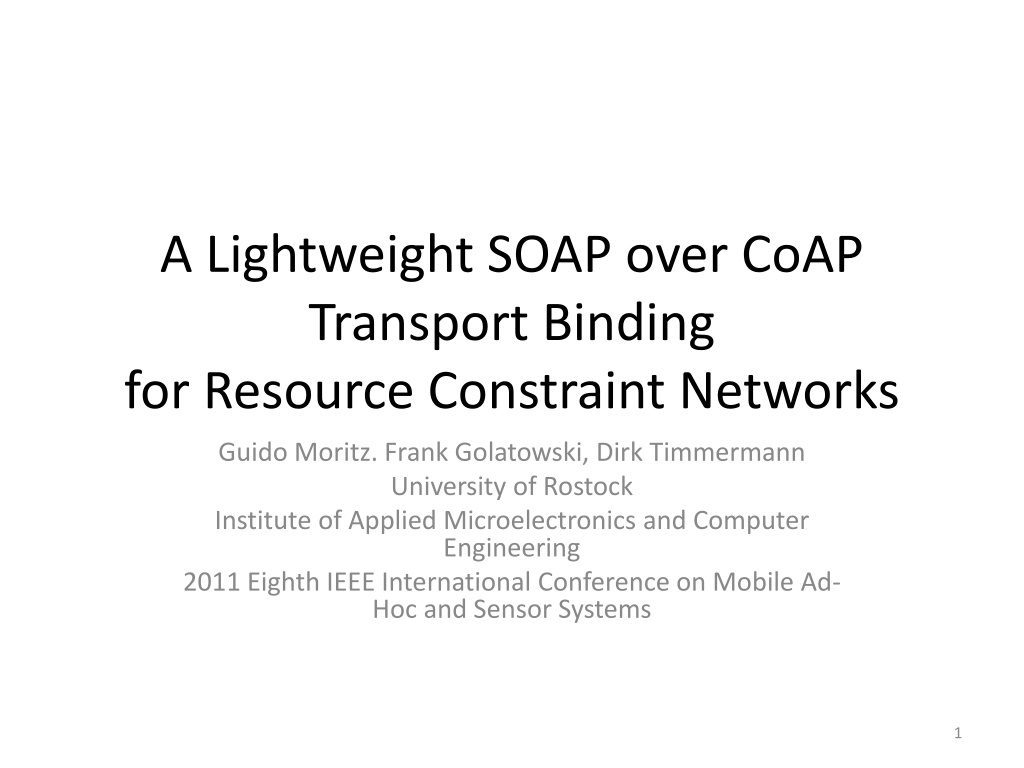 A Lightweight SOAP over CoAP Transport Binding for Resource Constraint Networks

Guido Moritz. Frank Golatowski, Dirk Timmermann
University of Rostock
Institute of Applied Microelectronics and Computer Engineering
2011 Eighth IEEE International Conference on Mobile Ad-Hoc and Sensor Systems

1